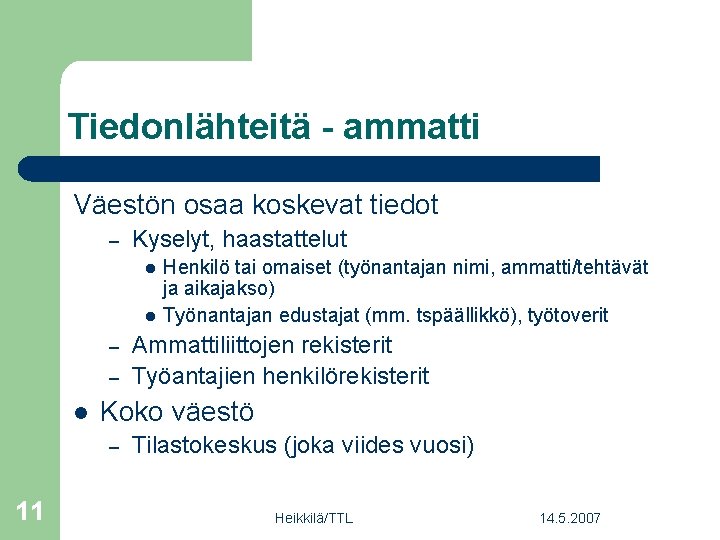 Tiedonlähteitä - ammatti

Väestön osaa koskevat tiedot

– Kyselyt, haastattelut

● Henkilö tai omaiset (työnantajan nimi, ammatti/tehtävät ja aikajakso)

● Työnantajan edustajat (mm. tspäällikkö), työtoverit

– Ammattiliittojen rekisterit

– Työantajien henkilörekisterit

● Koko väestö

– Tilastokeskus (joka viides vuosi)

11

Heikkilä/TTL

14.5.2007